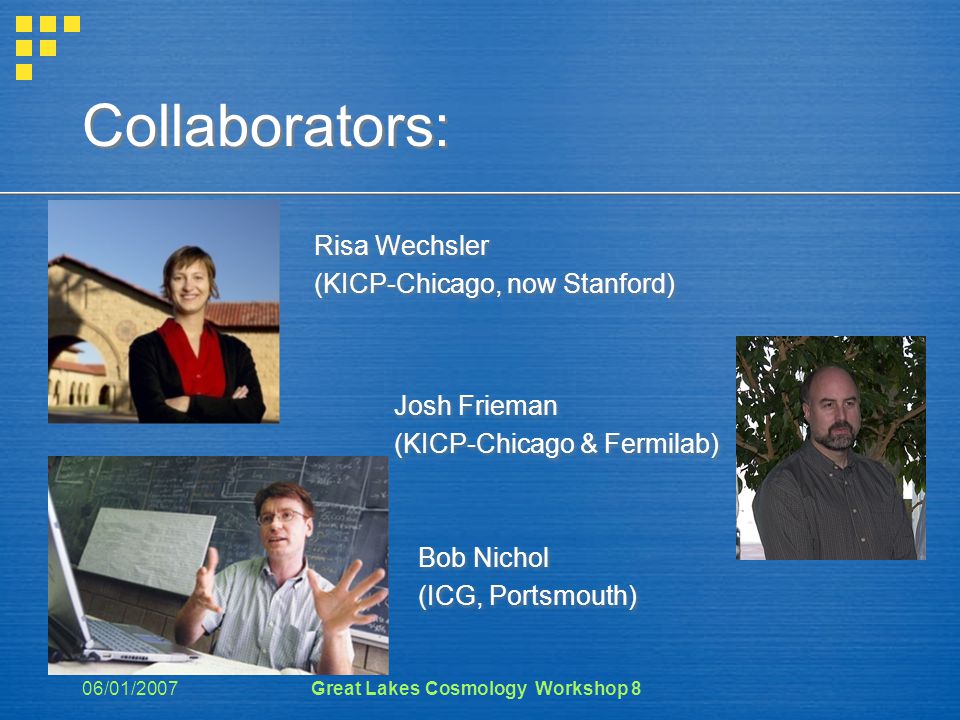 Collaborators:

Risa Wechsler
(KICP-Chicago, now Stanford)

Josh Frieman
(KICP-Chicago & Fermilab)

Bob Nichol
(ICG, Portsmouth)

06/01/2007 Great Lakes Cosmology Workshop 8